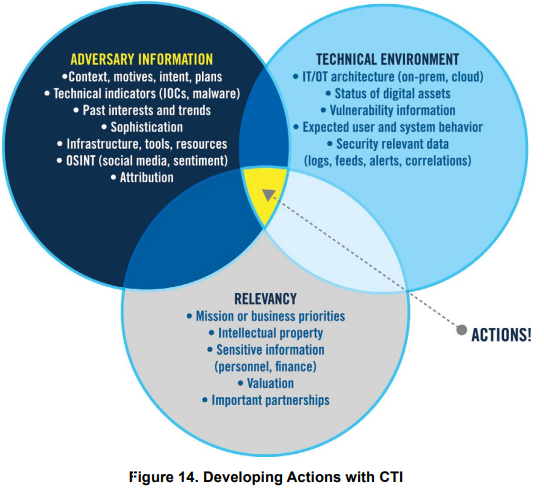 ADVERSARY INFORMATION
•Context, motives, intent, plans
• Technical indicators (IOCs, malware)
• Past interests and trends
• Sophistication
• Infrastructure, tools, resources
• OSINT (social media, sentiment)
• Attribution

TECHNICAL ENVIRONMENT
• IT/OT architecture (on-prem, cloud)
• Status of digital assets
• Vulnerability information
• Expected user and system behavior
• Security relevant data (logs, feeds, alerts, correlations)

RELEVANCY
• Mission or business priorities
• Intellectual property
• Sensitive information (personnel, finance)
• Valuation
• Important partnerships

ACTIONS!

Figure 14. Developing Actions with CTI